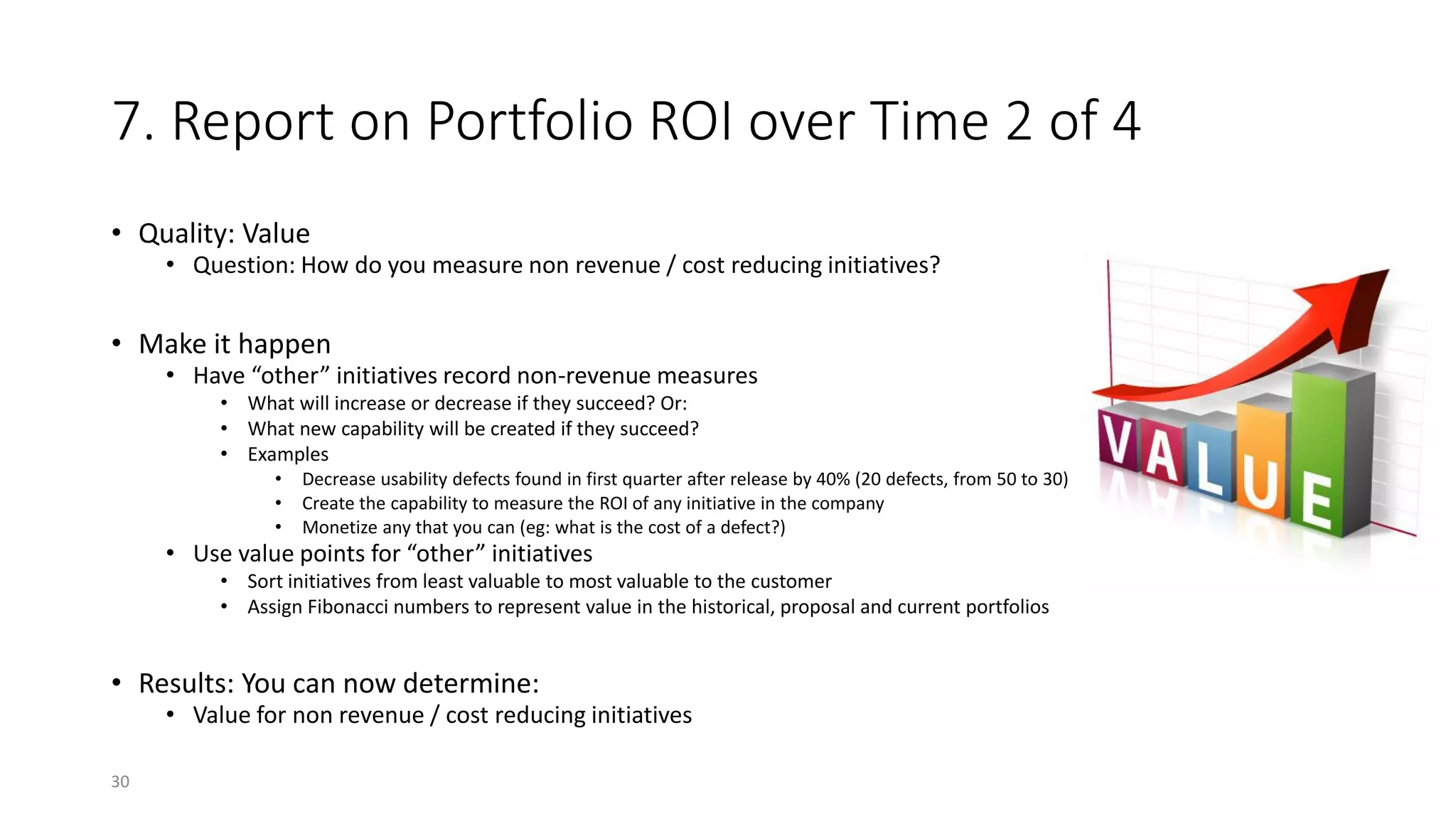 7. Report on Portfolio ROI over Time 2 of 4

• Quality: Value
 • Question: How do you measure non revenue / cost reducing initiatives?

• Make it happen
 • Have “other” initiatives record non-revenue measures
  • What will increase or decrease if they succeed? Or:
  • What new capability will be created if they succeed?
  • Examples
   • Decrease usability defects found in first quarter after release by 40% (20 defects, from 50 to 30)
   • Create the capability to measure the ROI of any initiative in the company
   • Monetize any that you can (eg: what is the cost of a defect?)
 • Use value points for “other” initiatives
  • Sort initiatives from least valuable to most valuable to the customer
  • Assign Fibonacci numbers to represent value in the historical, proposal and current portfolios

• Results: You can now determine:
 • Value for non revenue / cost reducing initiatives

VALUE

30